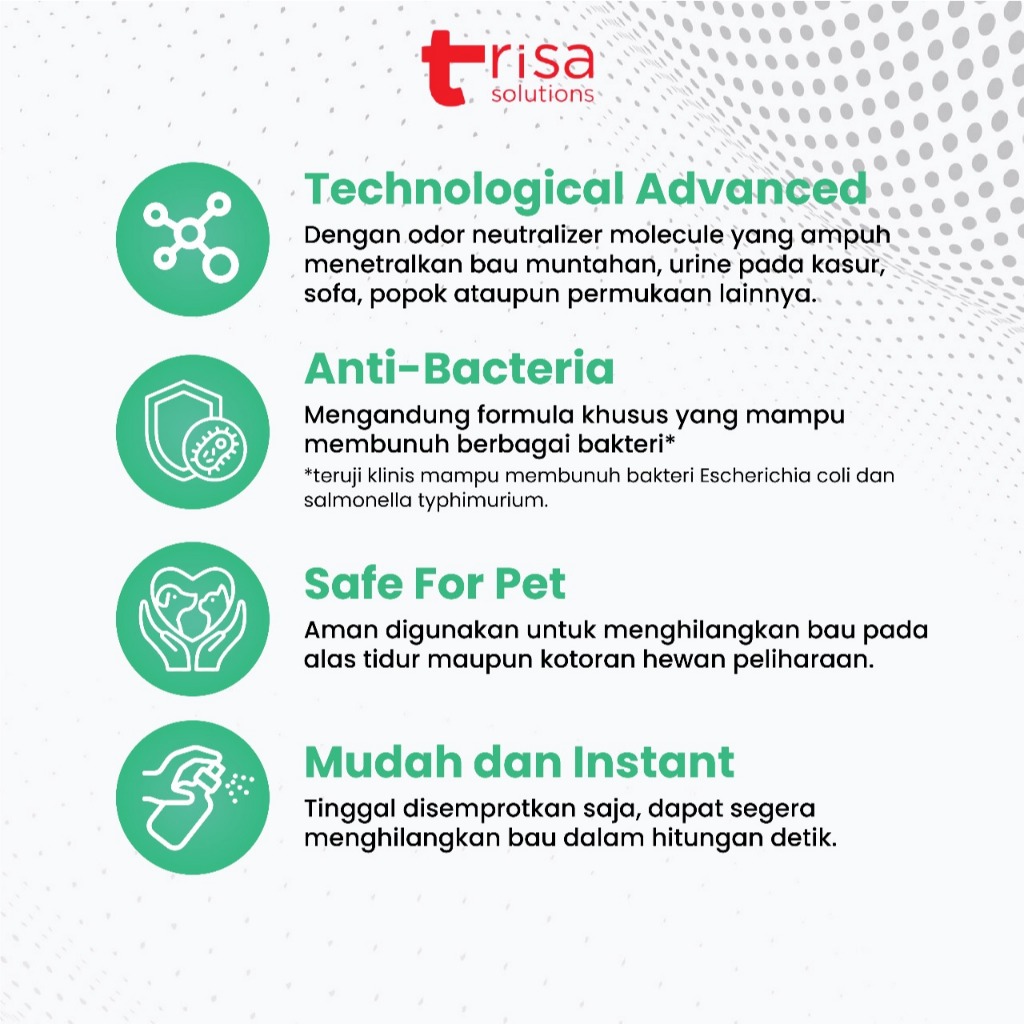 trisa
solutions

Technological Advanced
Dengan odor neutralizer molecule yang ampuh menetralkan bau muntahan, urine pada kasur, sofa, popok ataupun permukaan lainnya.

Anti-Bacteria
Mengandung formula khusus yang mampu membunuh berbagai bakteri*
*teruji klinis mampu membunuh bakteri Escherichia coli dan salmonella typhimurium.

Safe For Pet
Aman digunakan untuk menghilangkan bau pada alas tidur maupun kotoran hewan peliharaan.

Mudah dan Instant
Tinggal disemprotkan saja, dapat segera menghilangkan bau dalam hitungan detik.